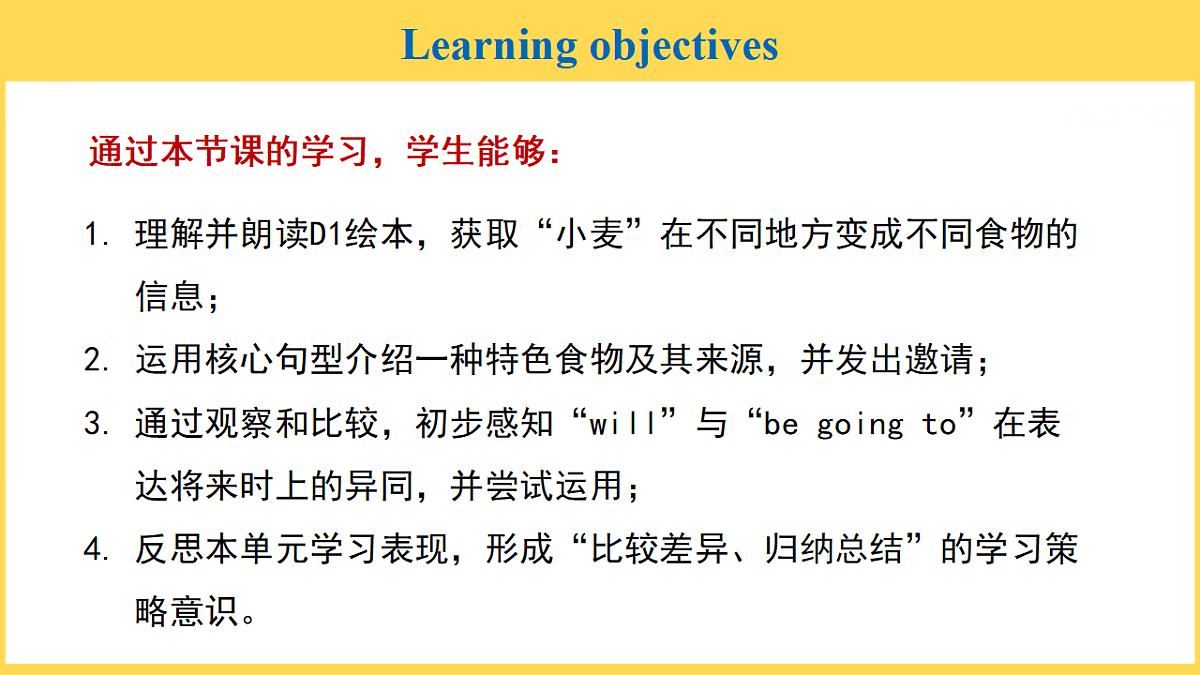 Learning objectives

通过本节课的学习，学生能够：

1. 理解并朗读D1绘本，获取“小麦”在不同地方变成不同食物的信息；

2. 运用核心句型介绍一种特色食物及其来源，并发出邀请；

3. 通过观察和比较，初步感知“will”与“be going to”在表达将来时上的异同，并尝试运用；

4. 反思本单元学习表现，形成“比较差异、归纳总结”的学习策略意识。